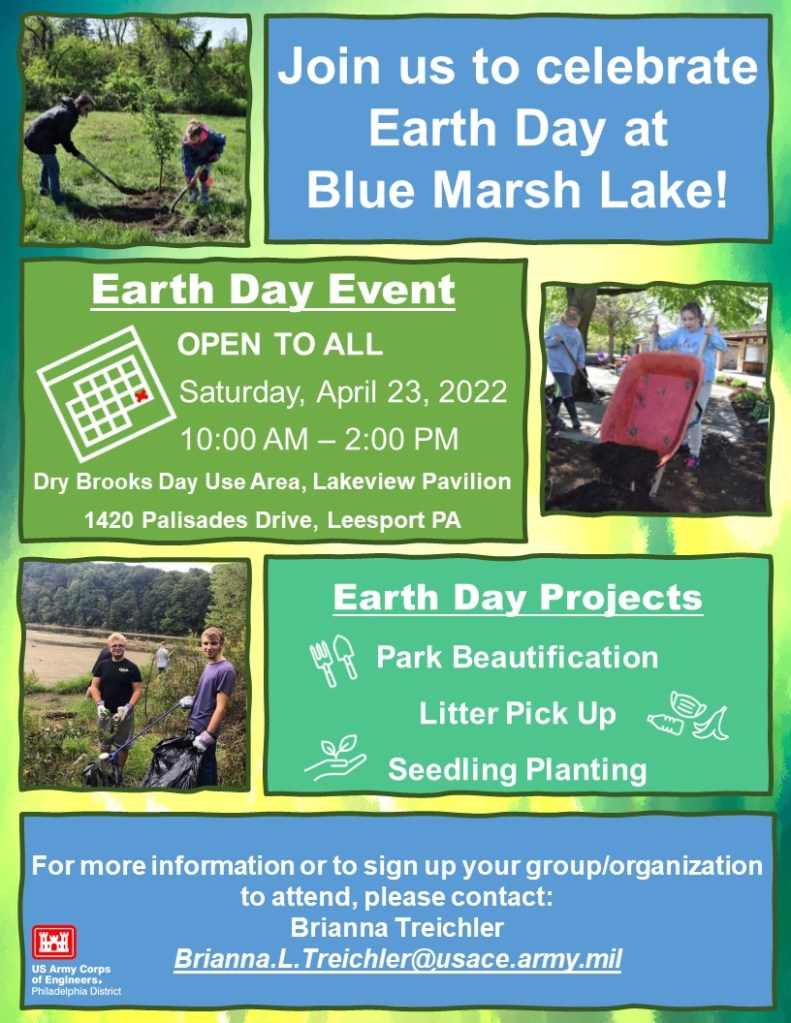 Join us to celebrate Earth Day at Blue Marsh Lake!

Earth Day Event

OPEN TO ALL

Saturday, April 23, 2022

10:00 AM – 2:00 PM

Dry Brooks Day Use Area, Lakeview Pavilion

1420 Palisades Drive, Leesport PA

Earth Day Projects

Park Beautification

Litter Pick Up

Seedling Planting

For more information or to sign up your group/organization to attend, please contact:
Brianna Treichler
Brianna.L.Treichler@usace.army.mil

US Army Corps of Engineers. Philadelphia District